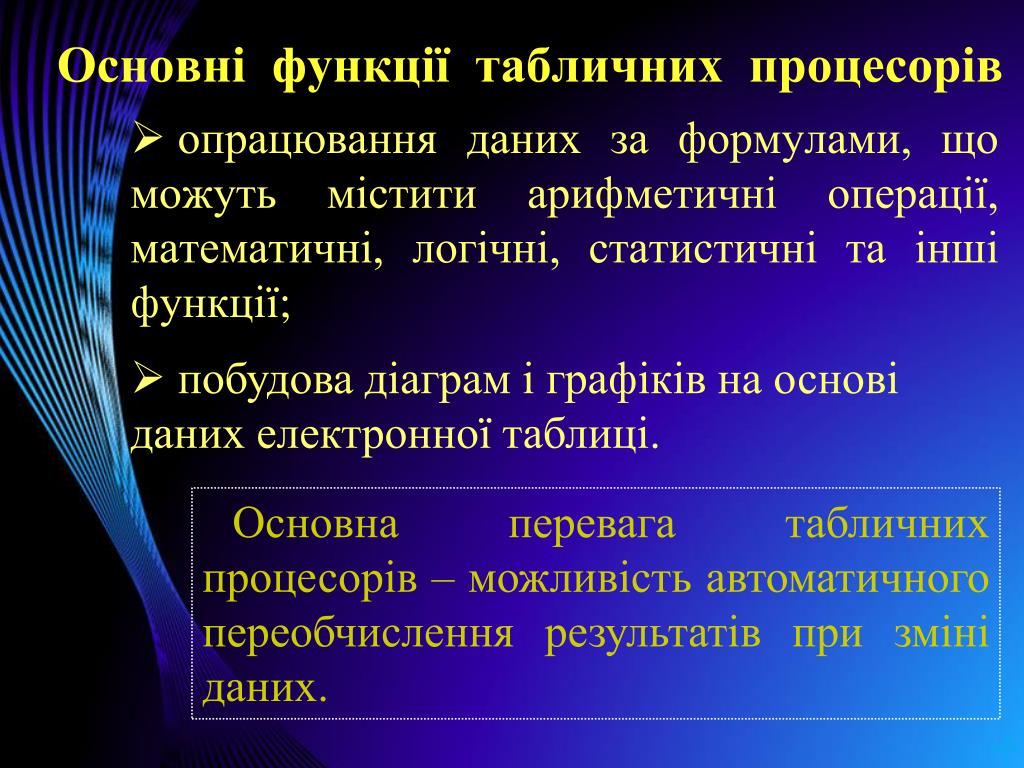 Основні функції табличних процесорів

➢ опрацювання даних за формулами, що можуть містити арифметичні операції, математичні, логічні, статистичні та інші функції;

➢ побудова діаграм і графіків на основі даних електронної таблиці.

Основна перевага табличних процесорів – можливість автоматичного переобчислення результатів при зміні даних.